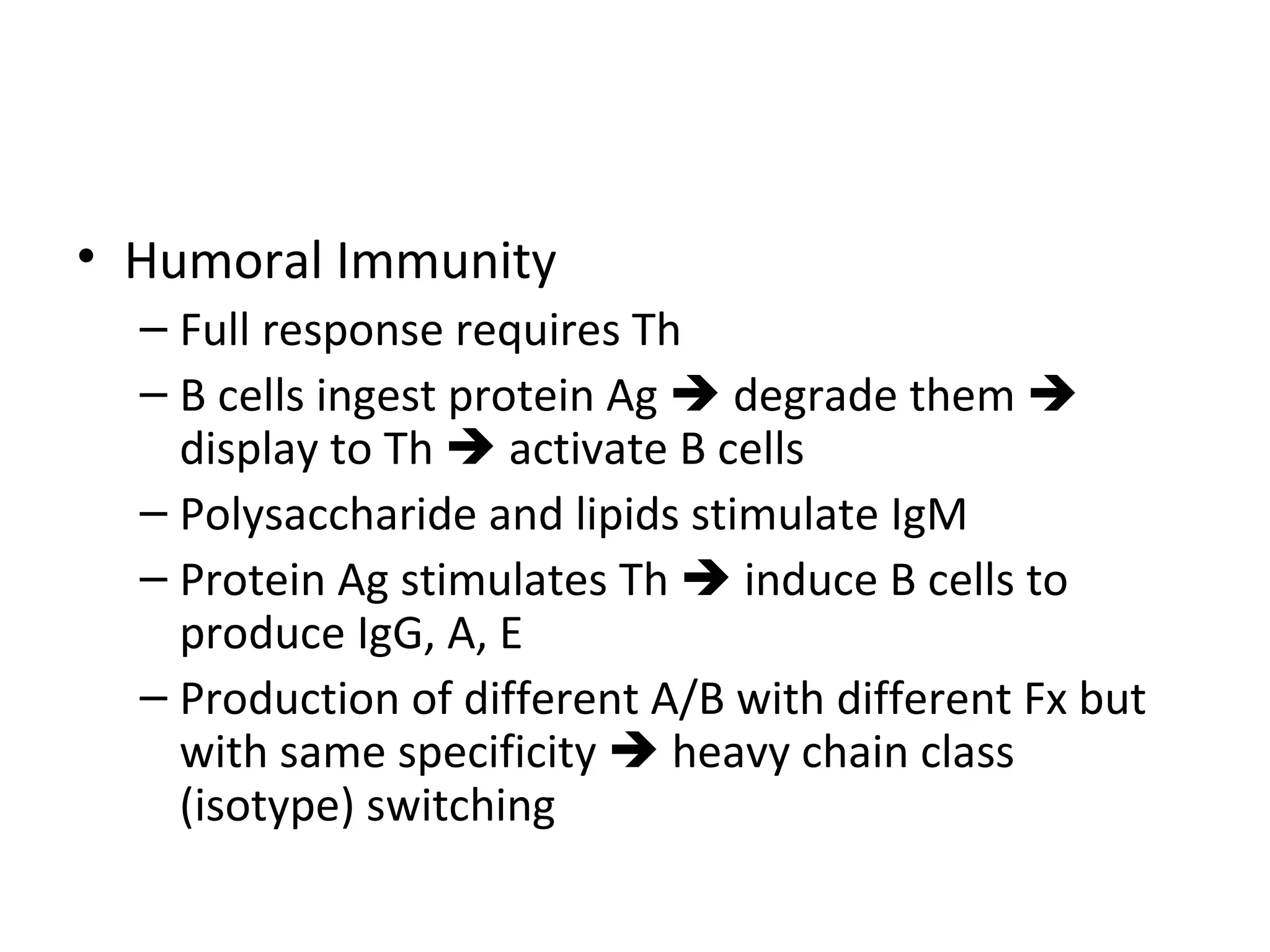 • Humoral Immunity

– Full response requires Th

– B cells ingest protein Ag ➔ degrade them ➔ display to Th ➔ activate B cells

– Polysaccharide and lipids stimulate IgM

– Protein Ag stimulates Th ➔ induce B cells to produce IgG, A, E

– Production of different A/B with different Fx but with same specificity ➔ heavy chain class (isotype) switching